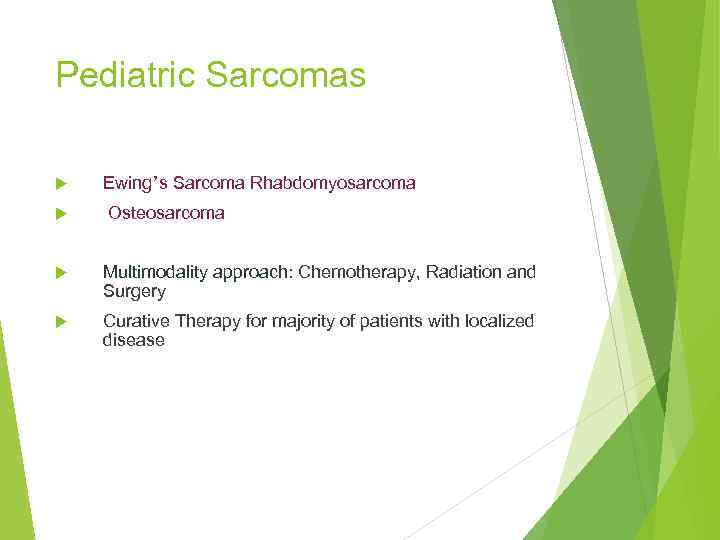 Pediatric Sarcomas

Ewing's Sarcoma Rhabdomyosarcoma

Osteosarcoma

Multimodality approach: Chemotherapy, Radiation and Surgery

Curative Therapy for majority of patients with localized disease